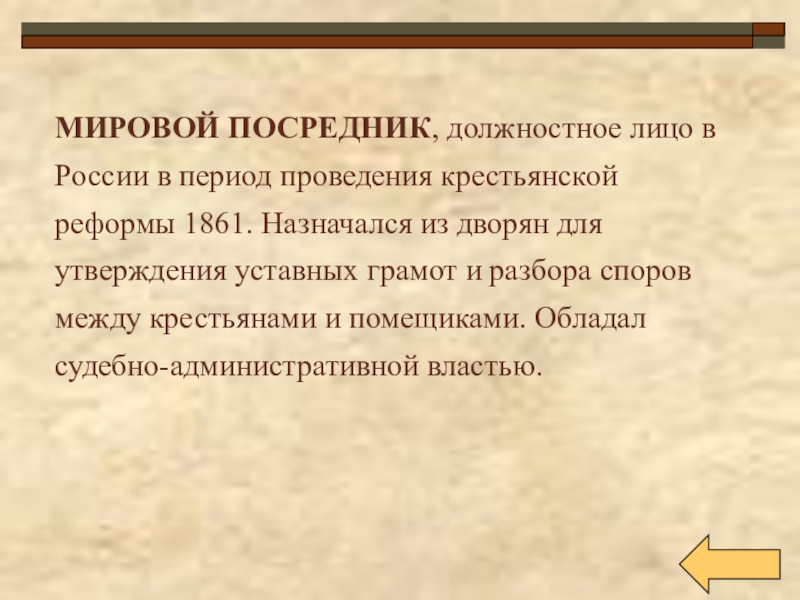 МИРОВОЙ ПОСРЕДНИК, должностное лицо в России в период проведения крестьянской реформы 1861. Назначался из дворян для утверждения уставных грамот и разбора споров между крестьянами и помещиками. Обладал судебно-административной властью.